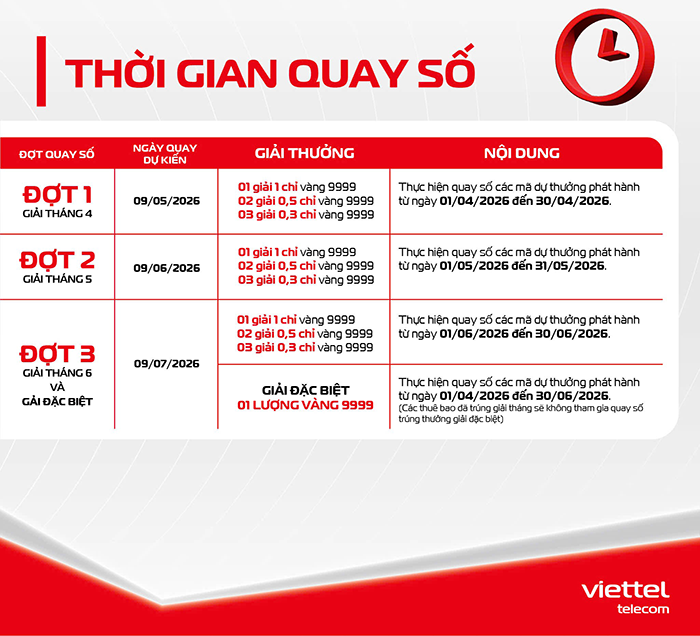 THỜI GIAN QUAY SỐ

| ĐỢT QUAY SỐ | NGÀY QUAY DỰ KIẾN | GIẢI THƯỞNG | NỘI DUNG |
|---|---|---|---|
| ĐỢT 1 GIẢI THÁNG 4 | 09/05/2026 | 01 giải 1 chỉ vàng 9999 02 giải 0,5 chỉ vàng 9999 03 giải 0,3 chỉ vàng 9999 | Thực hiện quay số các mã dự thưởng phát hành từ ngày 01/04/2026 đến 30/04/2026. |
| ĐỢT 2 GIẢI THÁNG 5 | 09/06/2026 | 01 giải 1 chỉ vàng 9999 02 giải 0,5 chỉ vàng 9999 03 giải 0,3 chỉ vàng 9999 | Thực hiện quay số các mã dự thưởng phát hành từ ngày 01/05/2026 đến 31/05/2026. |
| ĐỢT 3 GIẢI THÁNG 6 VÀ GẢI ĐẶC BIỆT | 09/07/2026 | 01 giải 1 chỉ vàng 9999 02 giải 0,5 chỉ vàng 9999 03 giải 0,3 chỉ vàng 9999 | Thực hiện quay số các mã dự thưởng phát hành từ ngày 01/06/2026 đến 30/06/2026. |
| | | GIẢI ĐẶC BIỆT 01 LƯỢNG VÀNG 9999 | Thực hiện quay số các mã dự thưởng phát hành từ ngày 01/04/2026 đến 30/06/2026. (Các thuê bao đã trúng giải tháng sẽ không tham gia quay số trúng thưởng giải đặc biệt) |

viettel telecom